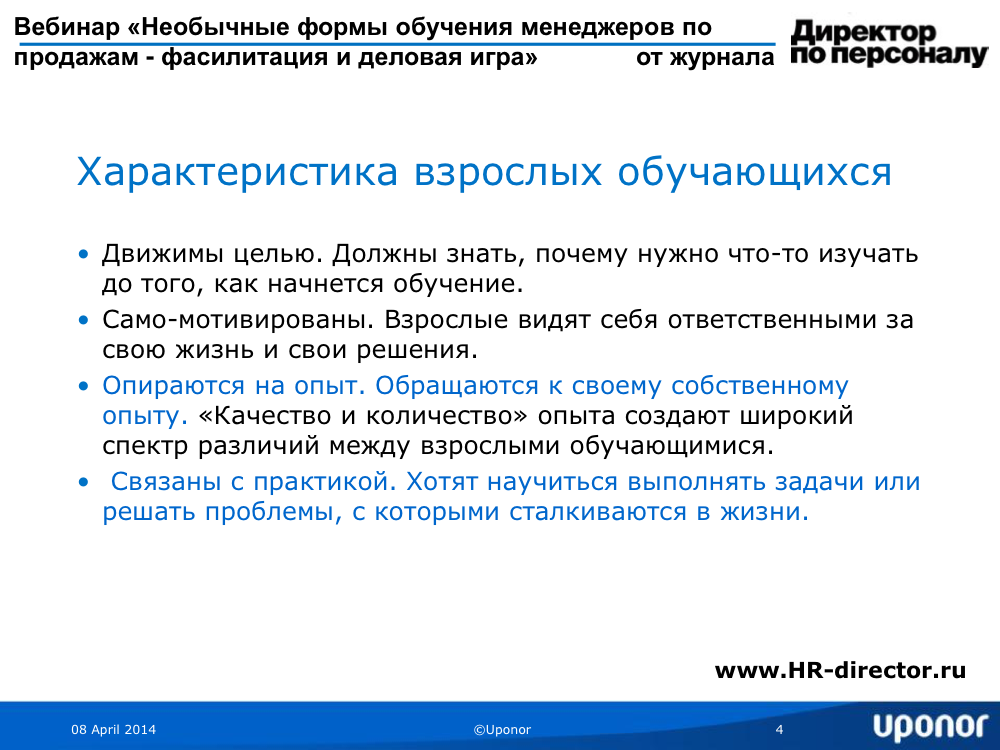 Вебинар «Необычные формы обучения менеджеров по продажам - фасилитация и деловая игра» от журнала

Директор по персоналу

Характеристика взрослых обучающихся

• Движимы целью. Должны знать, почему нужно что-то изучать до того, как начнется обучение.
• Само-мотивированы. Взрослые видят себя ответственными за свою жизнь и свои решения.
• Опираются на опыт. Обращаются к своему собственному опыту. «Качество и количество» опыта создают широкий спектр различий между взрослыми обучающимися.
• Связаны с практикой. Хотят научиться выполнять задачи или решать проблемы, с которыми сталкиваются в жизни.

www.HR-director.ru

08 April 2014 ©Uponor 4

uponor